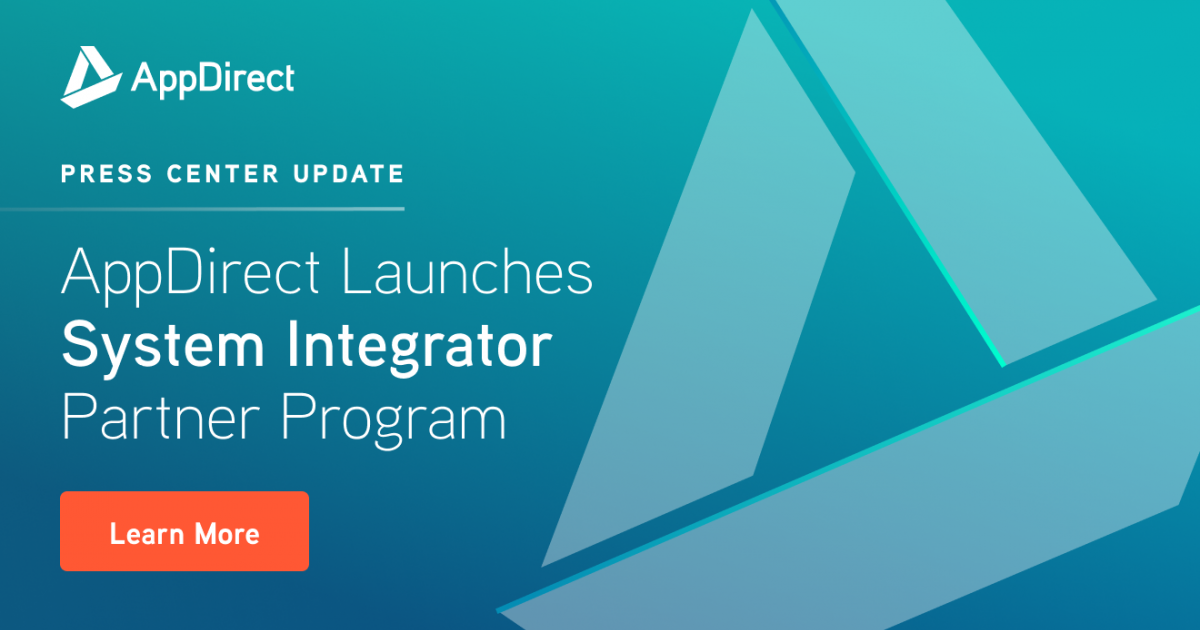 AppDirect

PRESS CENTER UPDATE

AppDirect Launches System Integrator Partner Program

Learn More